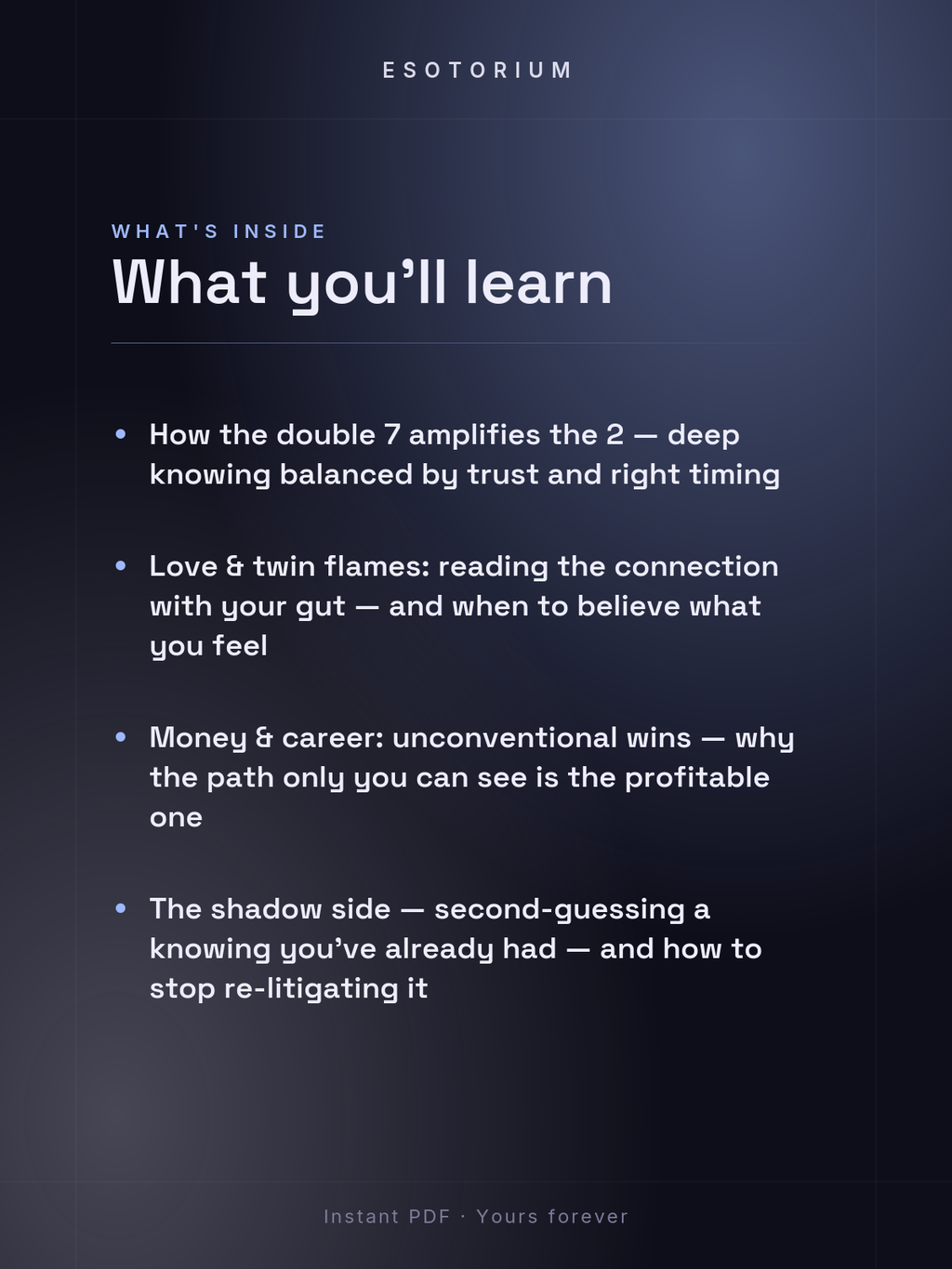 ESOTORIUM

WHAT'S INSIDE

What you'll learn

• How the double 7 amplifies the 2 — deep knowing balanced by trust and right timing

• Love & twin flames: reading the connection with your gut — and when to believe what you feel

• Money & career: unconventional wins — why the path only you can see is the profitable one

• The shadow side — second-guessing a knowing you've already had — and how to stop re-litigating it

Instant PDF · Yours forever